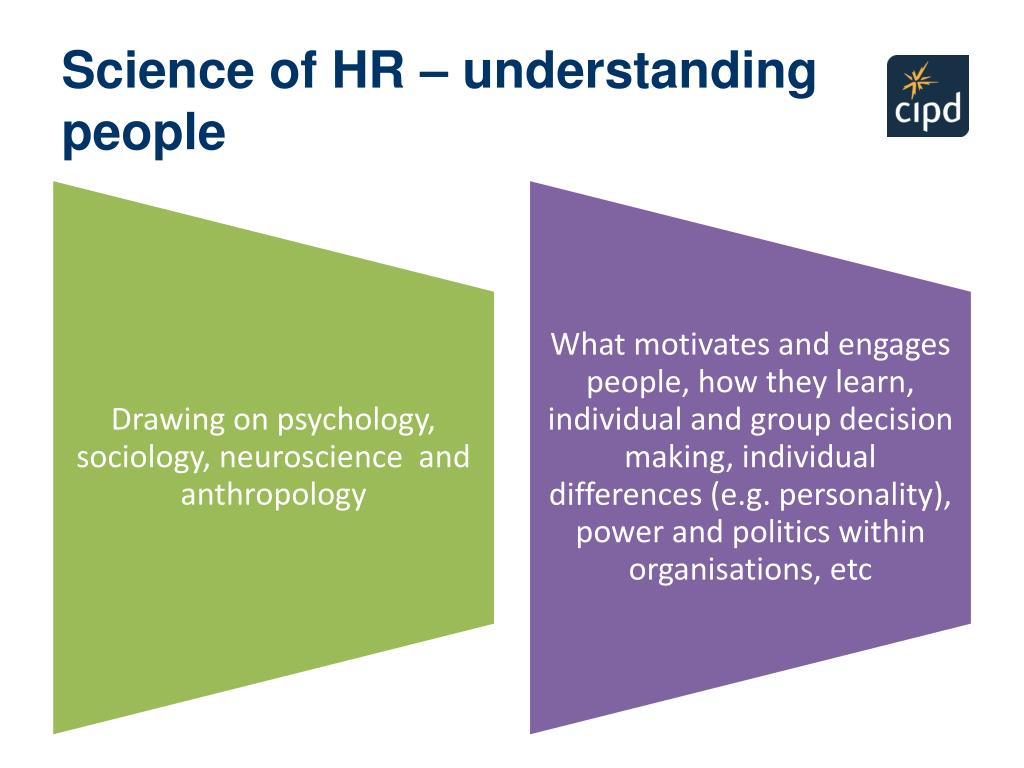 Science of HR – understanding people

cipd

Drawing on psychology, sociology, neuroscience and anthropology

What motivates and engages people, how they learn, individual and group decision making, individual differences (e.g. personality), power and politics within organisations, etc